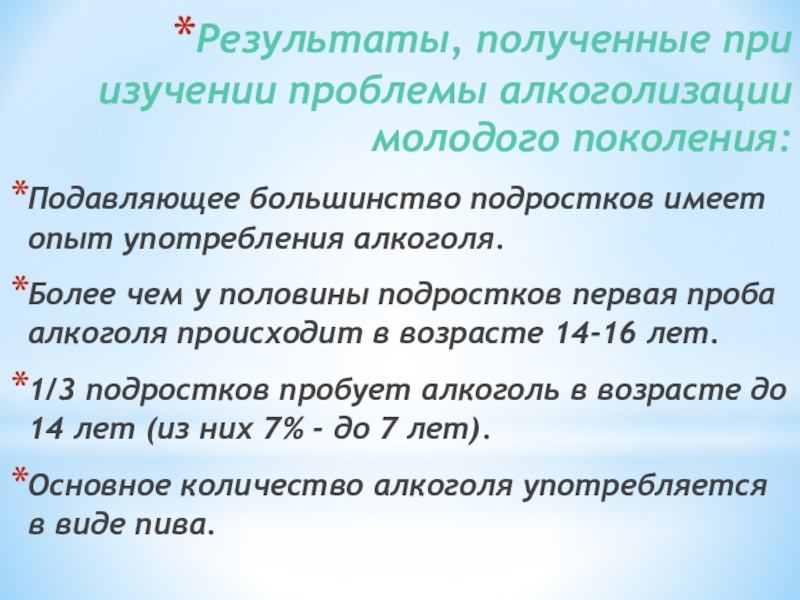 *Результаты, полученные при изучении проблемы алкоголизации молодого поколения:

*Подавляющее большинство подростков имеет опыт употребления алкоголя.

*Более чем у половины подростков первая проба алкоголя происходит в возрасте 14-16 лет.

*1/3 подростков пробует алкоголь в возрасте до 14 лет (из них 7% - до 7 лет).

*Основное количество алкоголя употребляется в виде пива.